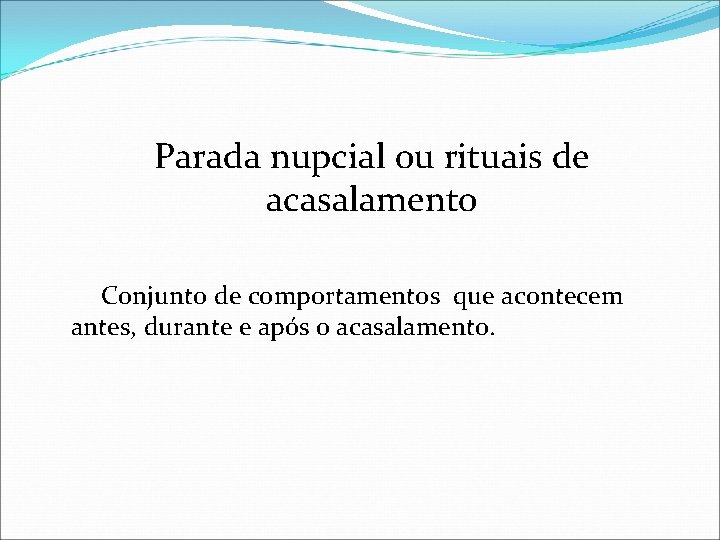 Parada nupcial ou rituais de acasalamento

Conjunto de comportamentos  que acontecem antes, durante e após o acasalamento.